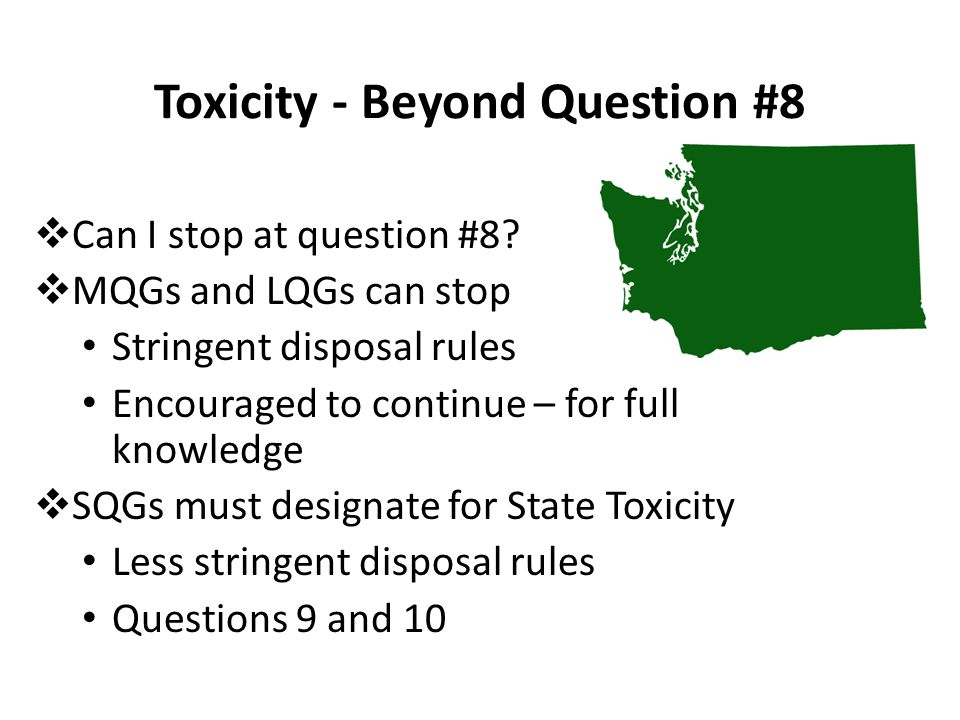 Toxicity - Beyond Question #8

❖Can I stop at question #8?
❖MQGs and LQGs can stop
• Stringent disposal rules
• Encouraged to continue – for full knowledge
❖SQGs must designate for State Toxicity
• Less stringent disposal rules
• Questions 9 and 10